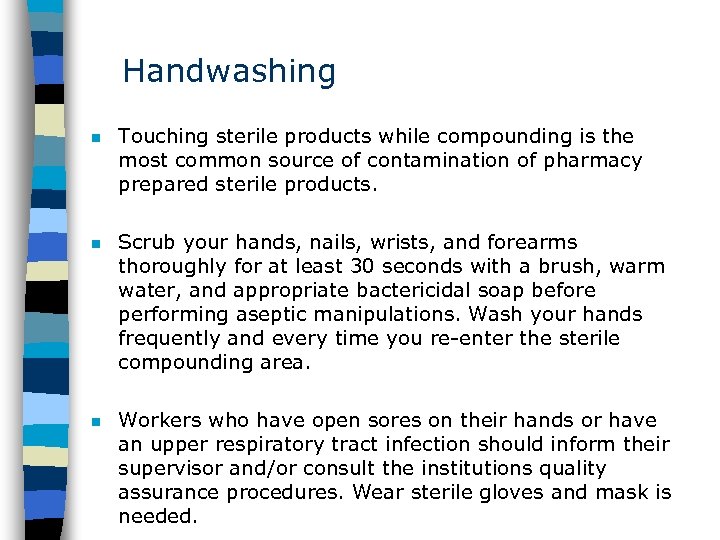 Handwashing

Touching sterile products while compounding is the most common source of contamination of pharmacy prepared sterile products.

Scrub your hands, nails, wrists, and forearms thoroughly for at least 30 seconds with a brush, warm water, and appropriate bactericidal soap before performing aseptic manipulations. Wash your hands frequently and every time you re-enter the sterile compounding area.

Workers who have open sores on their hands or have an upper respiratory tract infection should inform their supervisor and/or consult the institutions quality assurance procedures. Wear sterile gloves and mask is needed.